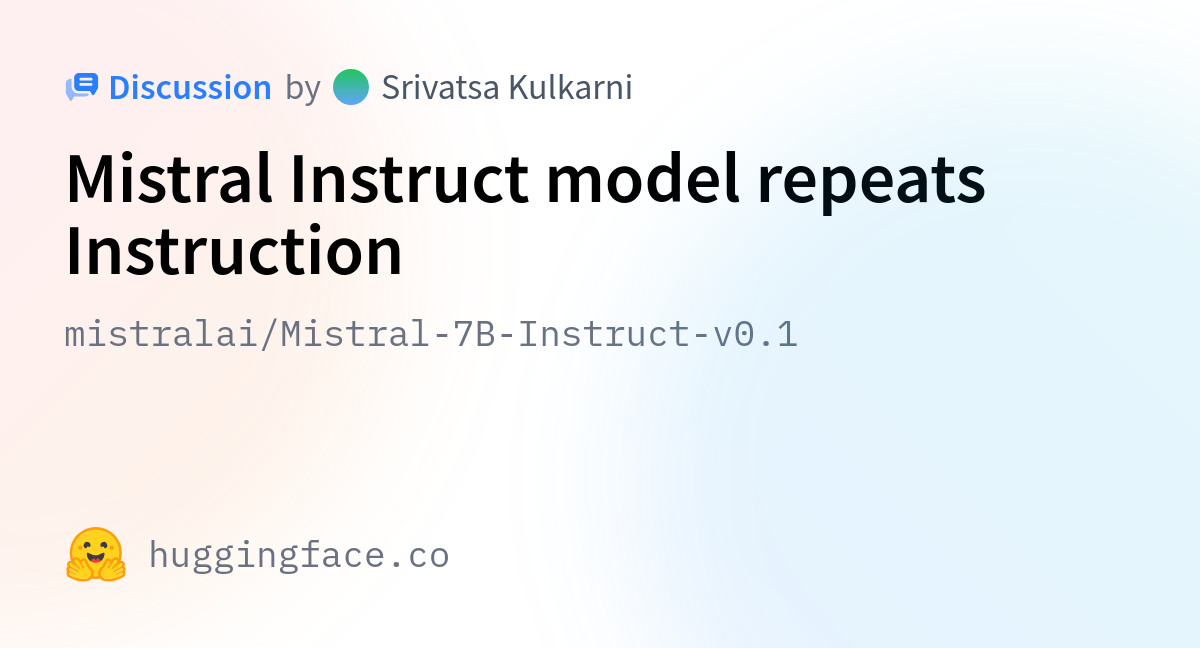 Discussion by Srivatsa Kulkarni

Mistral Instruct model repeats Instruction

mistralai/Mistral-7B-Instruct-v0.1

huggingface.co